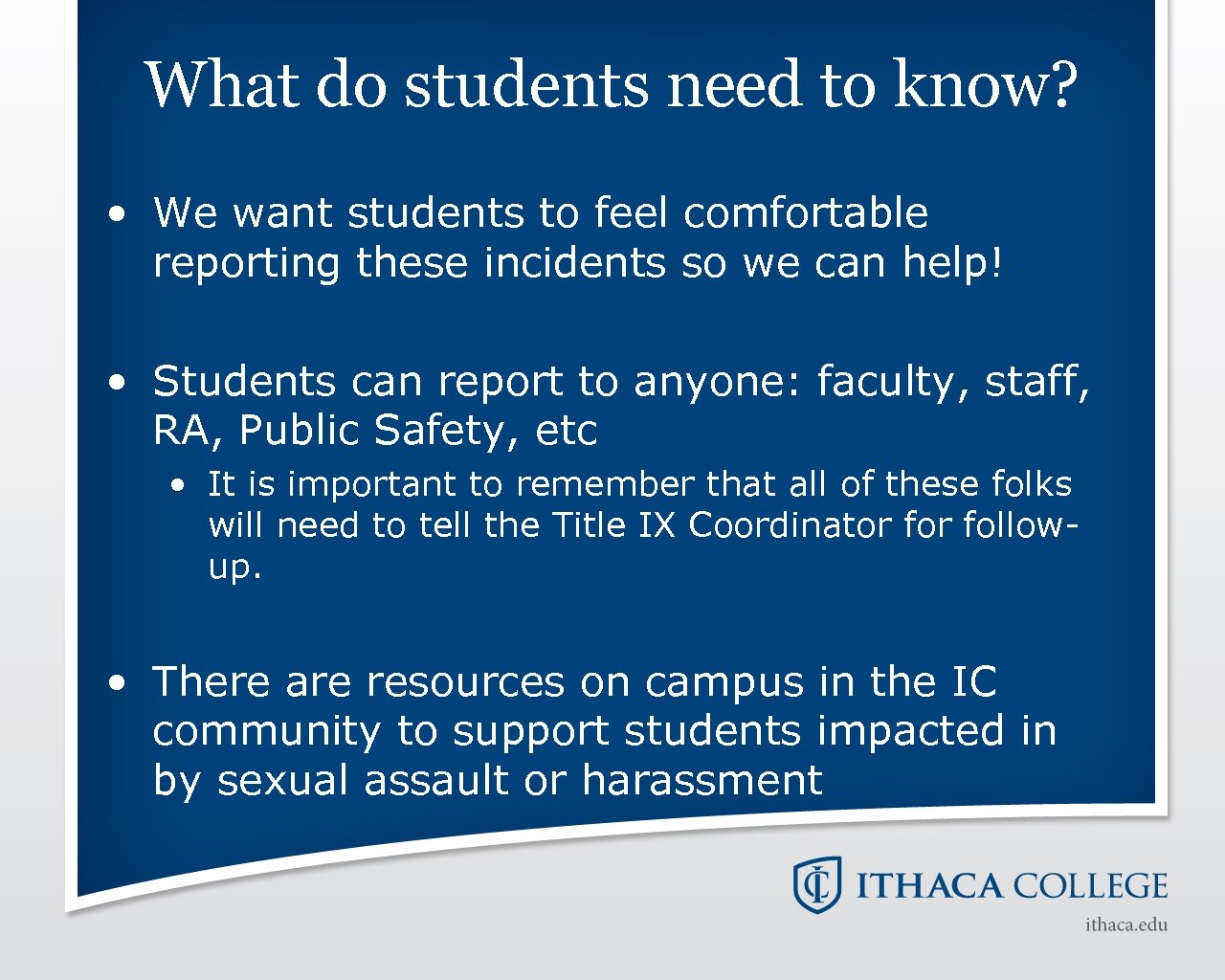 What do students need to know?

• We want students to feel comfortable reporting these incidents so we can help!

• Students can report to anyone: faculty, staff, RA, Public Safety, etc

• It is important to remember that all of these folks will need to tell the Title IX Coordinator for follow-up.

• There are resources on campus in the IC community to support students impacted in by sexual assault or harassment

IC ITHACA COLLEGE
ithaca.edu